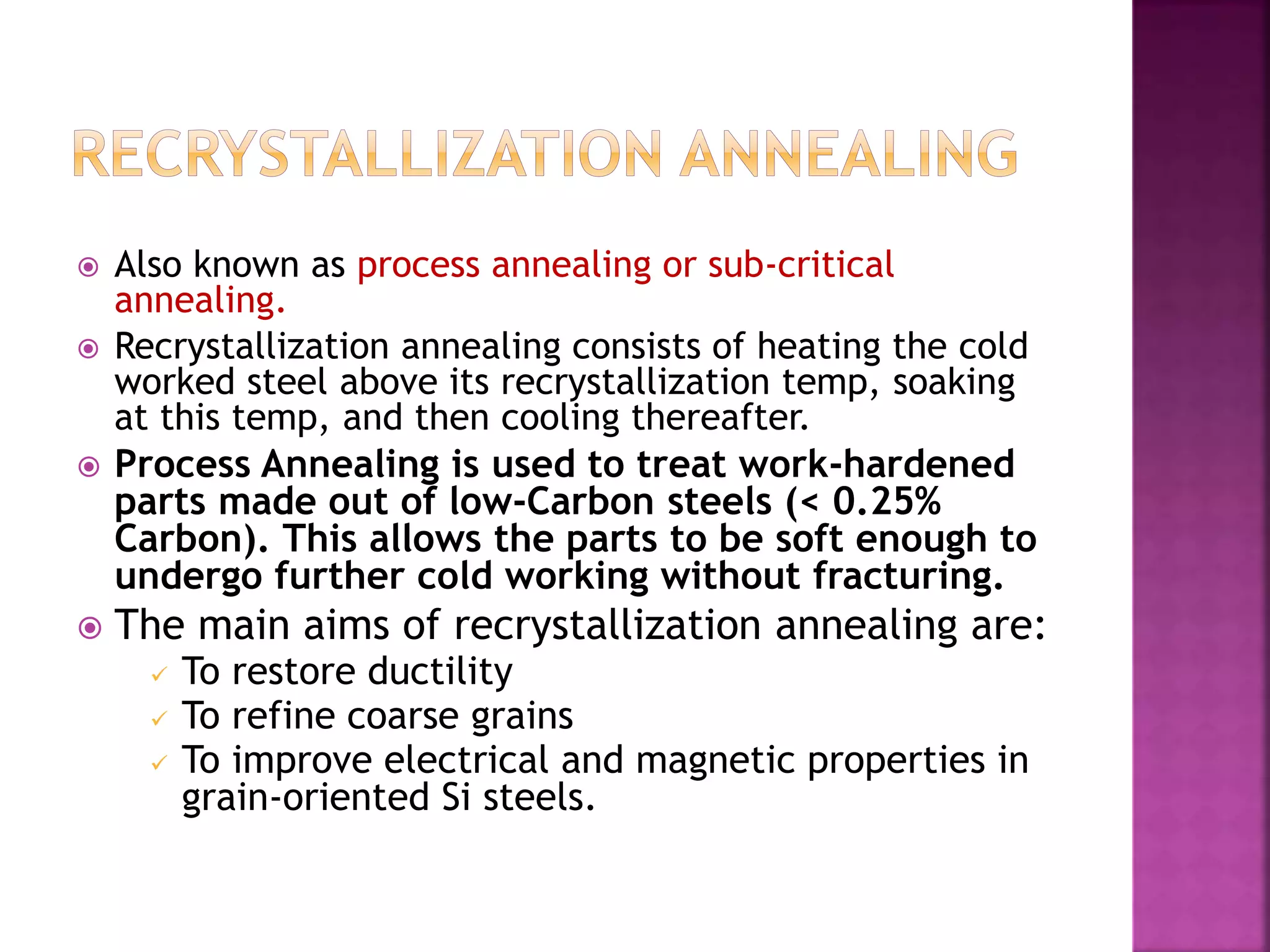 RECRYSTALLIZATION ANNEALING

Also known as process annealing or sub-critical annealing.

Recrystallization annealing consists of heating the cold worked steel above its recrystallization temp, soaking at this temp, and then cooling thereafter.

Process Annealing is used to treat work-hardened parts made out of low-Carbon steels (< 0.25% Carbon). This allows the parts to be soft enough to undergo further cold working without fracturing.

The main aims of recrystallization annealing are:

To restore ductility

To refine coarse grains

To improve electrical and magnetic properties in grain-oriented Si steels.